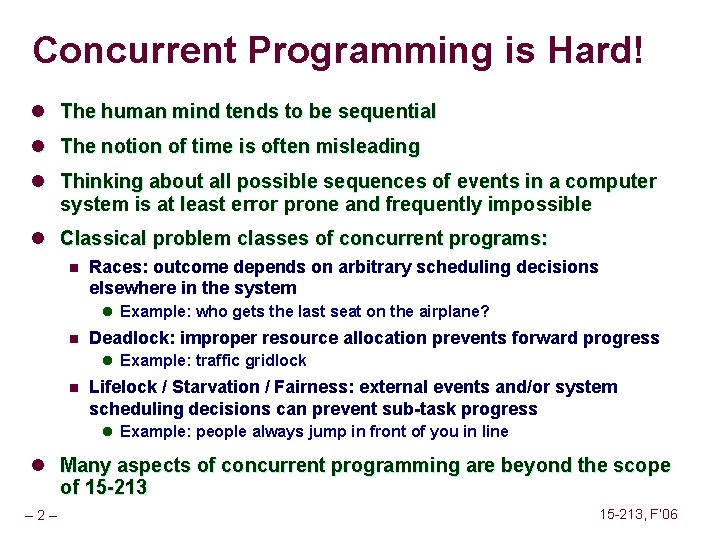 Concurrent Programming is Hard!

- The human mind tends to be sequential
- The notion of time is often misleading
- Thinking about all possible sequences of events in a computer system is at least error prone and frequently impossible
- Classical problem classes of concurrent programs:
  - Races: outcome depends on arbitrary scheduling decisions elsewhere in the system
    - Example: who gets the last seat on the airplane?
  - Deadlock: improper resource allocation prevents forward progress
    - Example: traffic gridlock
  - Lifelock / Starvation / Fairness: external events and/or system scheduling decisions can prevent sub-task progress
    - Example: people always jump in front of you in line
- Many aspects of concurrent programming are beyond the scope of 15-213

– 2 –

15-213, F'06